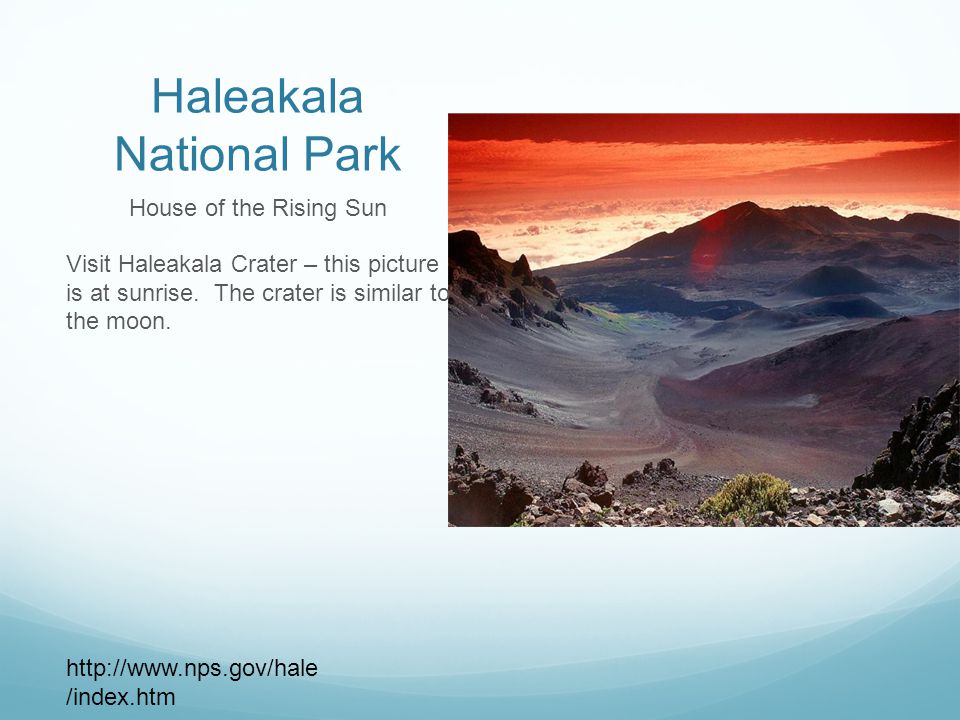 Haleakala National Park

House of the Rising Sun

Visit Haleakala Crater – this picture is at sunrise.  The crater is similar to the moon.

http://www.nps.gov/hale/index.htm